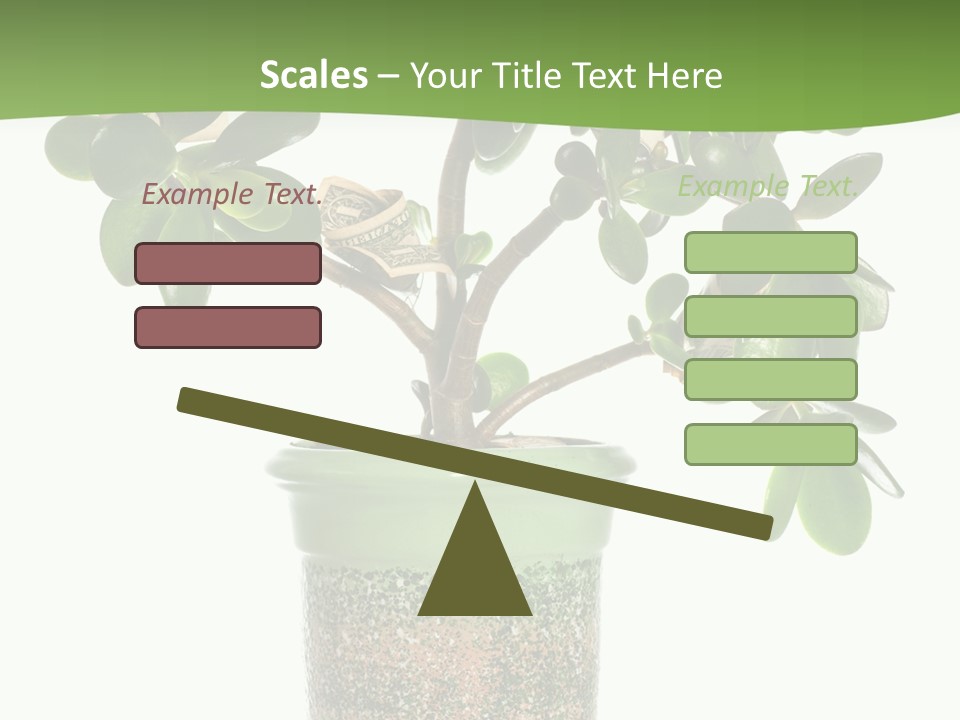 Scales – Your Title Text Here

Example Text.

Example Text.